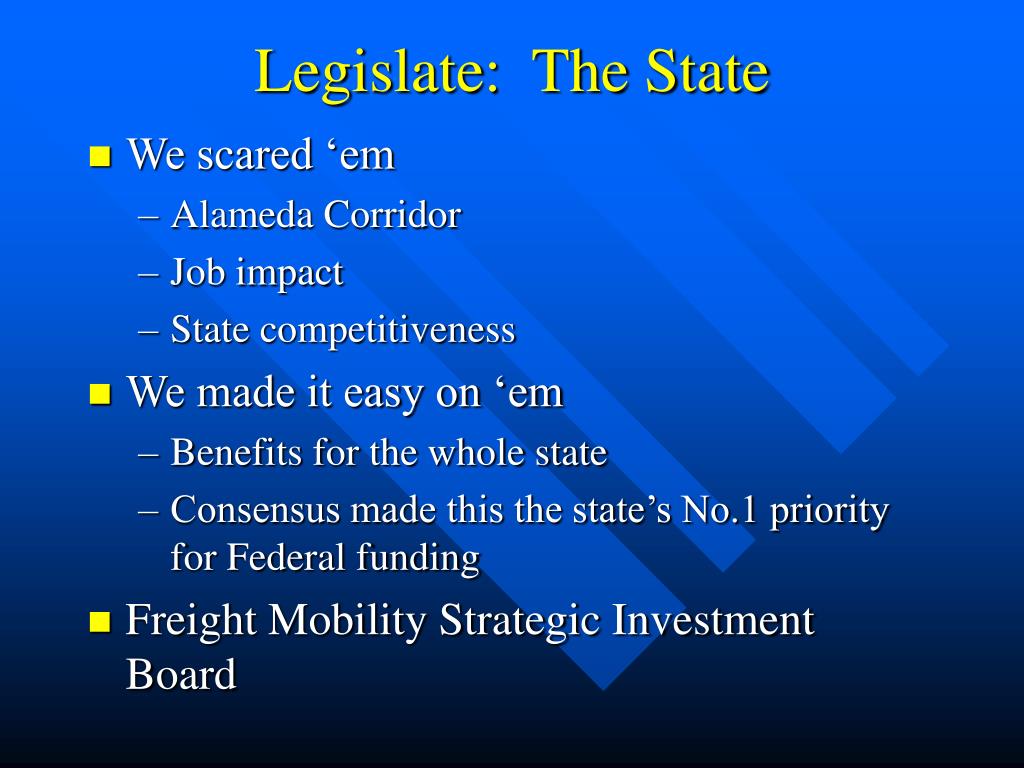 Legislate:  The State

We scared ‘em
– Alameda Corridor
– Job impact
– State competitiveness

We made it easy on ‘em
– Benefits for the whole state
– Consensus made this the state’s No.1 priority for Federal funding

Freight Mobility Strategic Investment Board